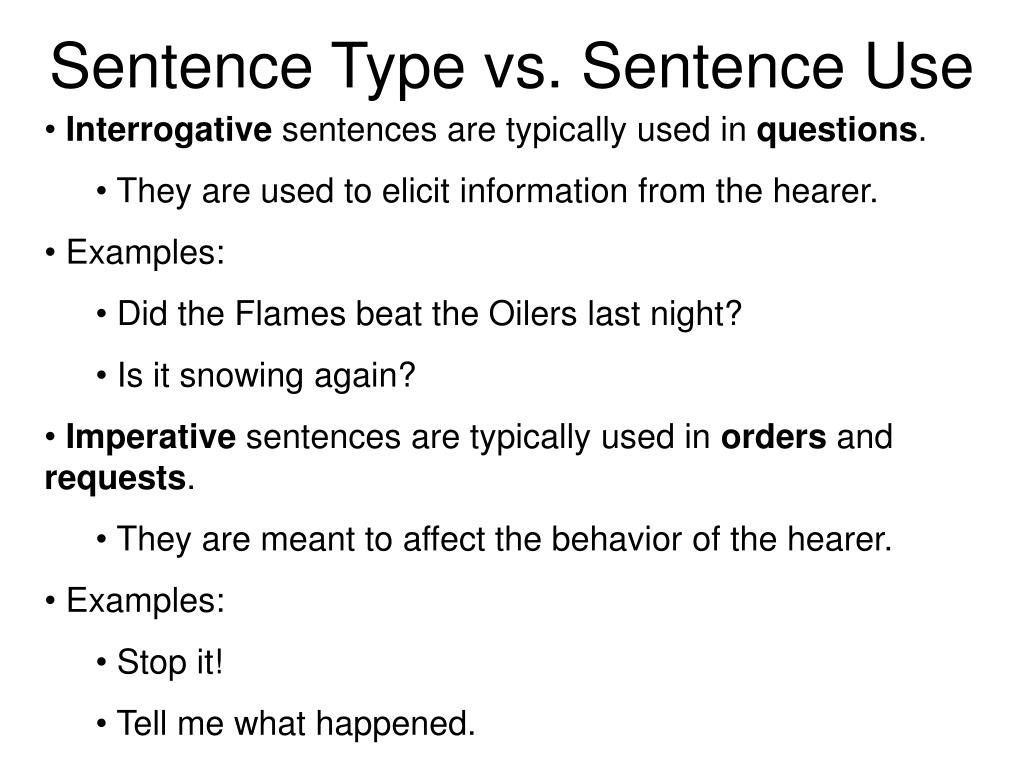 Sentence Type vs. Sentence Use

• Interrogative sentences are typically used in questions.

• They are used to elicit information from the hearer.

• Examples:

• Did the Flames beat the Oilers last night?

• Is it snowing again?

• Imperative sentences are typically used in orders and requests.

• They are meant to affect the behavior of the hearer.

• Examples:

• Stop it!

• Tell me what happened.